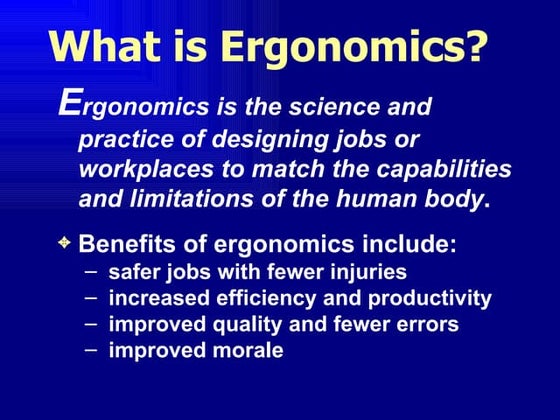 What is Ergonomics?

Ergonomics is the science and practice of designing jobs or workplaces to match the capabilities and limitations of the human body.

Benefits of ergonomics include:
– safer jobs with fewer injuries
– increased efficiency and productivity
– improved quality and fewer errors
– improved morale